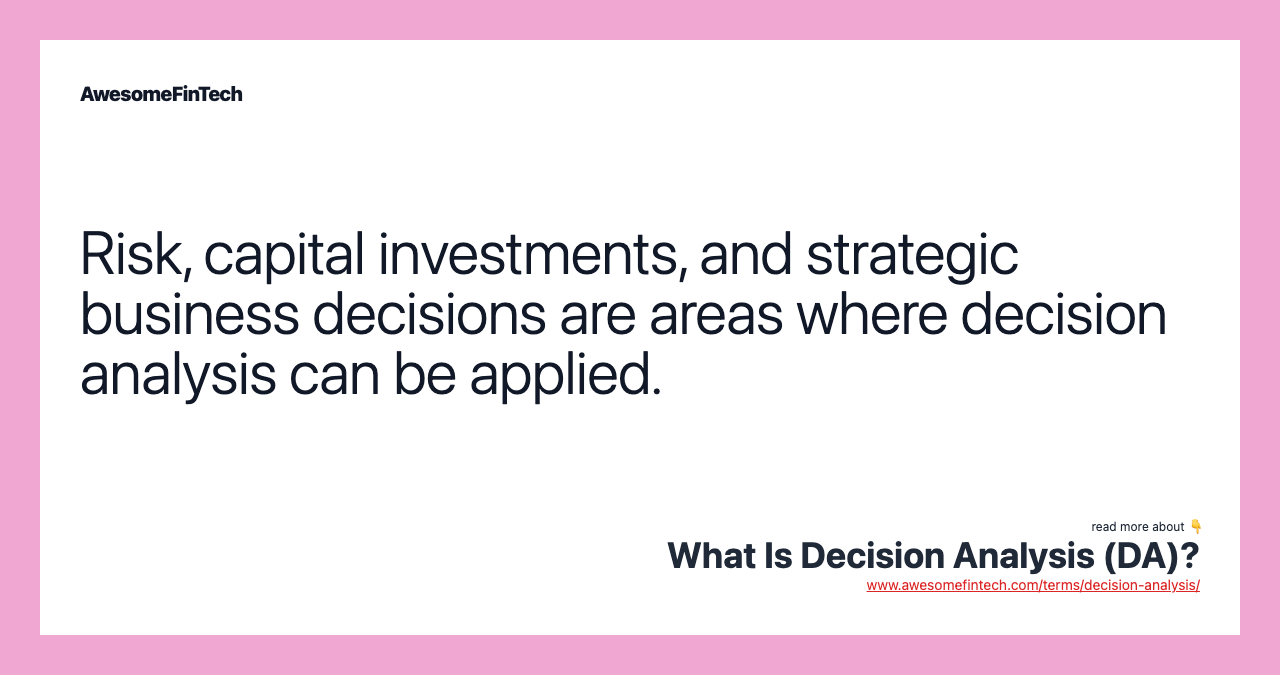 AwesomeFinTech

Risk, capital investments, and strategic business decisions are areas where decision analysis can be applied.

read more about 👇
What Is Decision Analysis (DA)?
www.awesomefintech.com/terms/decision-analysis/